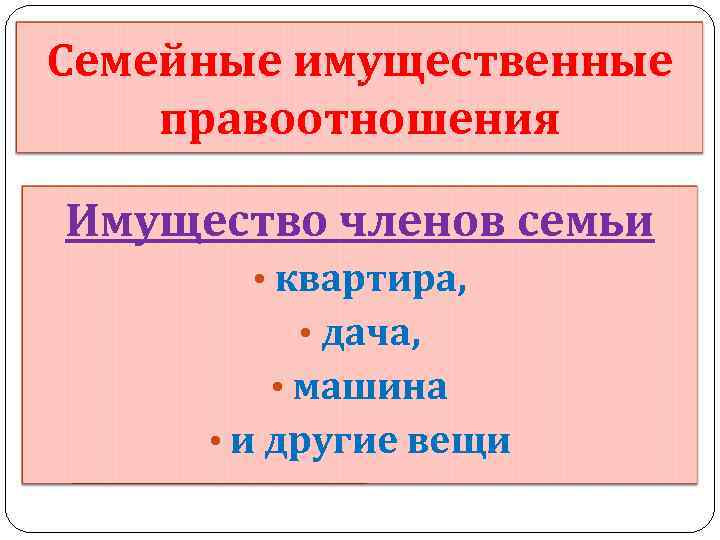 Семейные имущественные правоотношения

Имущество членов семьи

• квартира,
• дача,
• машина
• и другие вещи